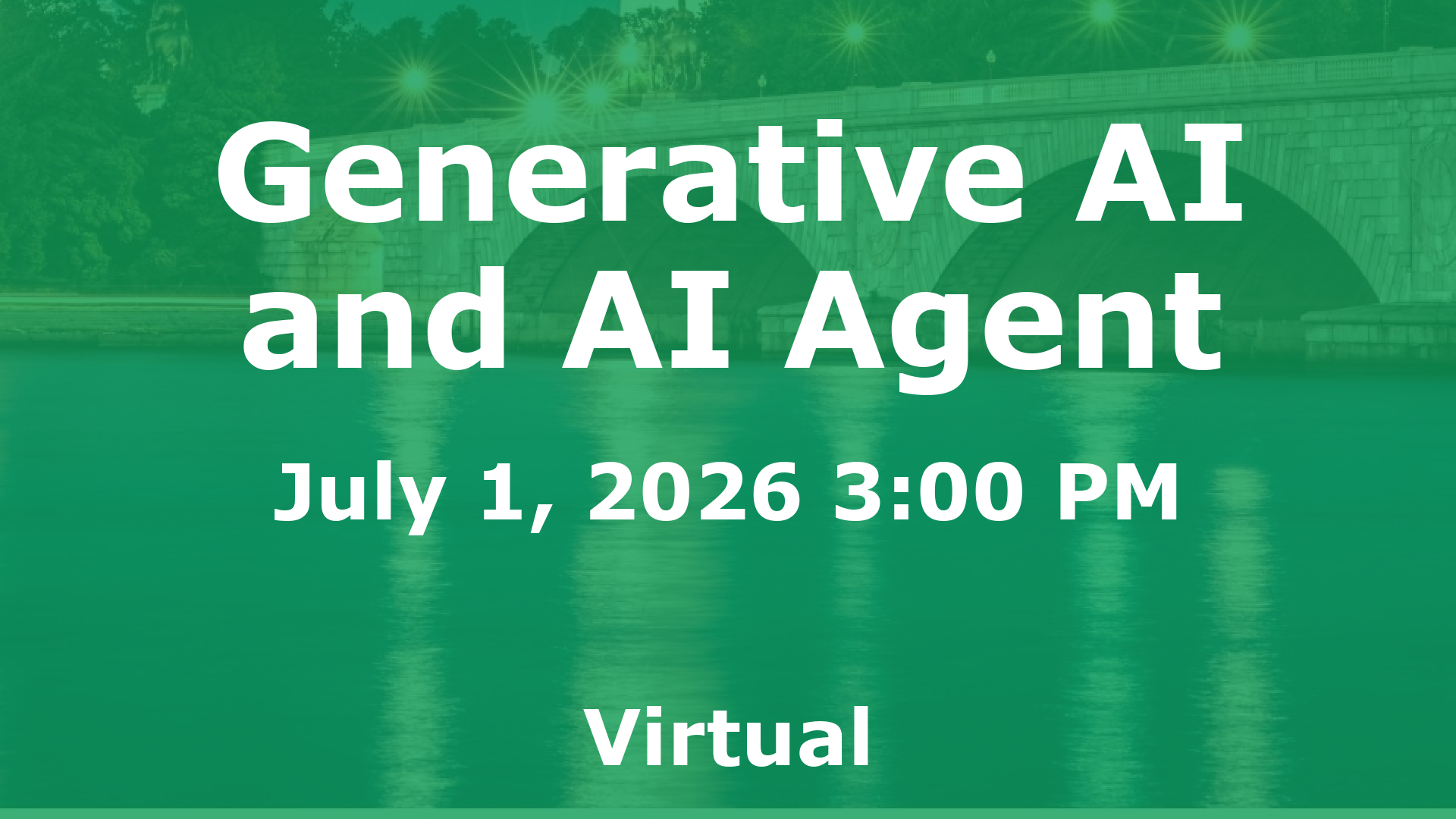 Generative AI and AI Agent

July 1, 2026 3:00 PM

Virtual